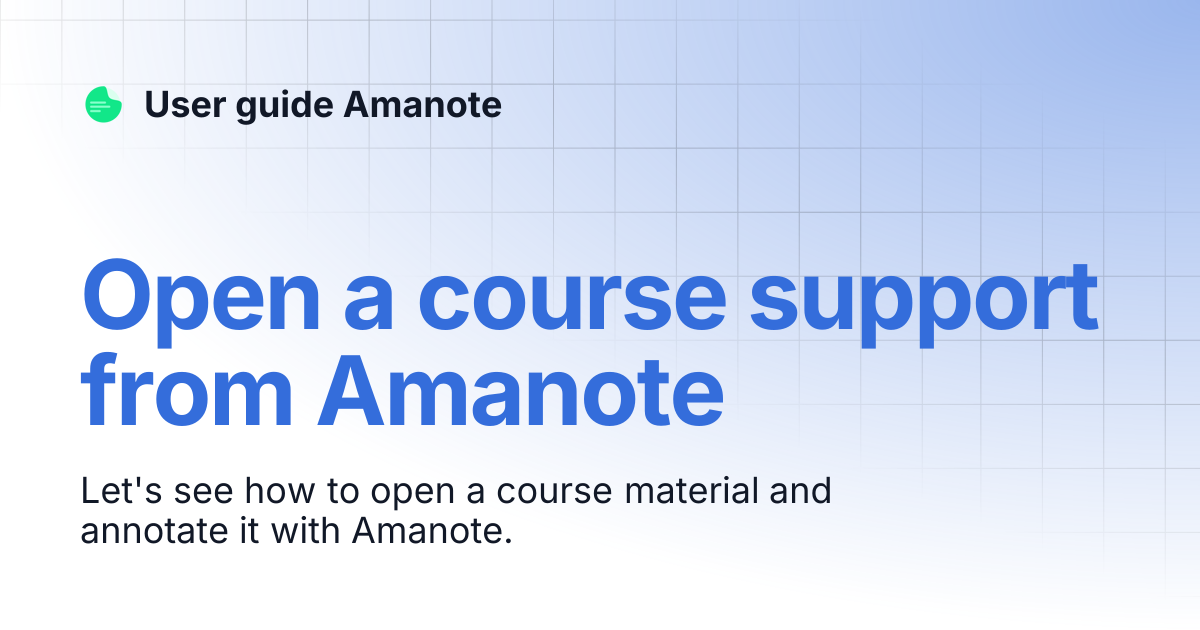 User guide Amanote

Open a course support from Amanote

Let's see how to open a course material and annotate it with Amanote.